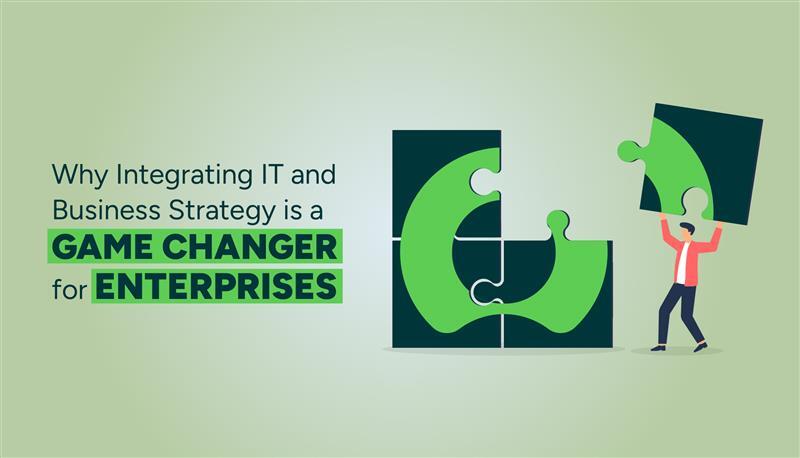 Why Integrating IT and Business Strategy is a GAME CHANGER for ENTERPRISES